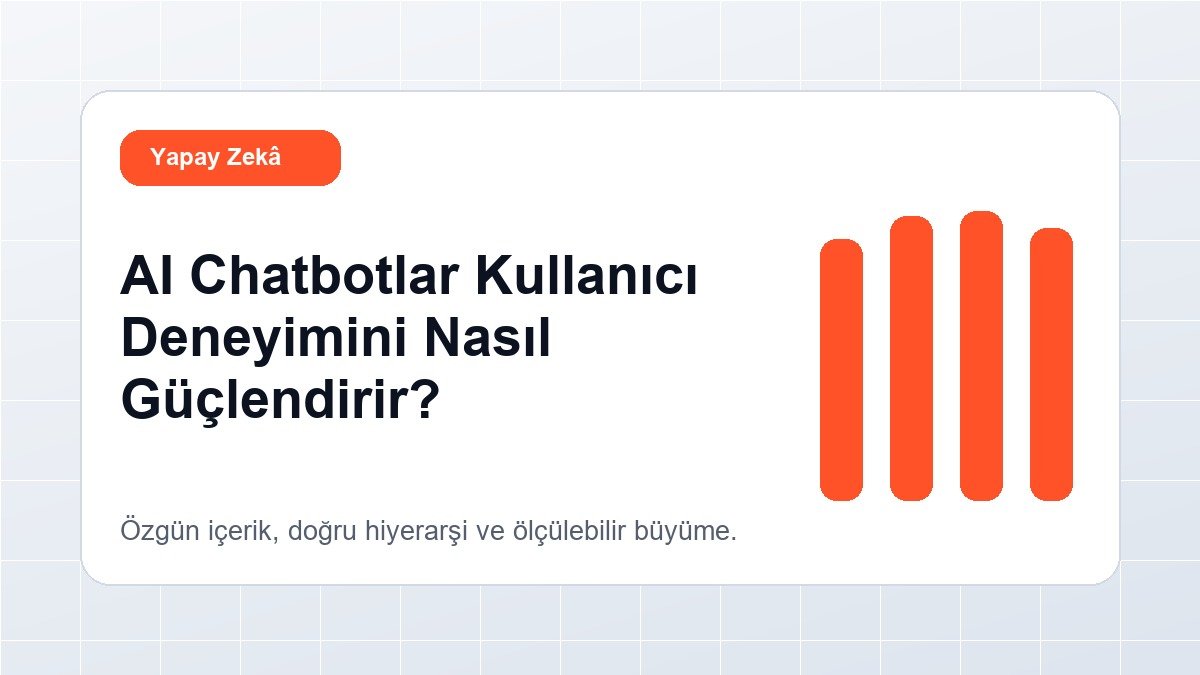 Yapay Zekâ

AI Chatbotlar Kullanıcı Deneyimini Nasıl Güçlendirir?

Özgün içerik, doğru hiyerarşi ve ölçülebilir büyüme.